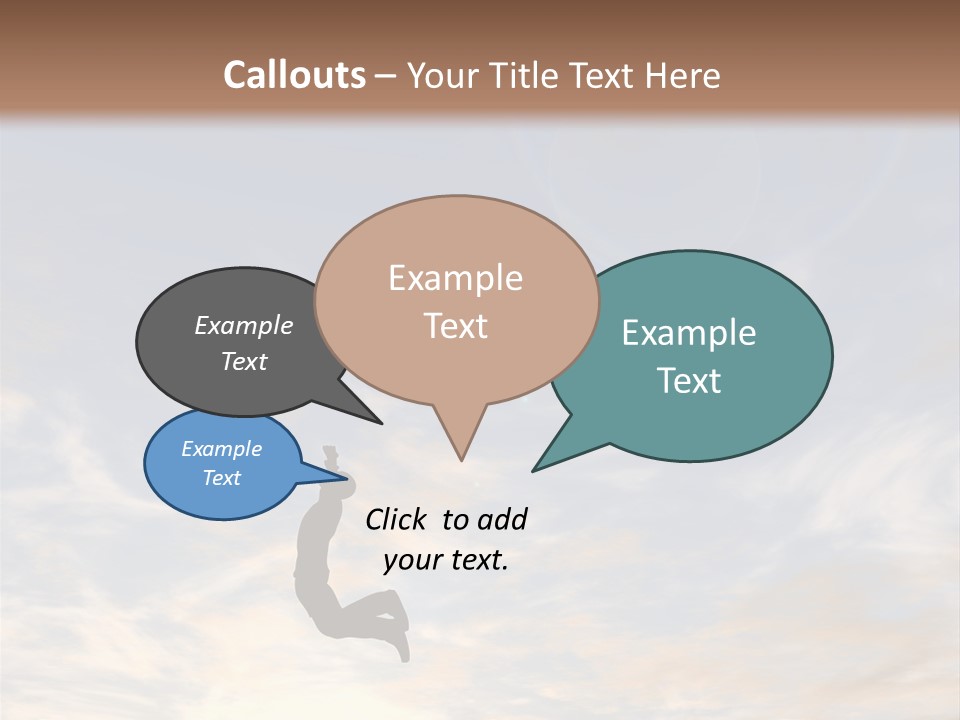 Callouts – Your Title Text Here

Example Text

Example Text

Example Text

Example Text

Click to add your text.